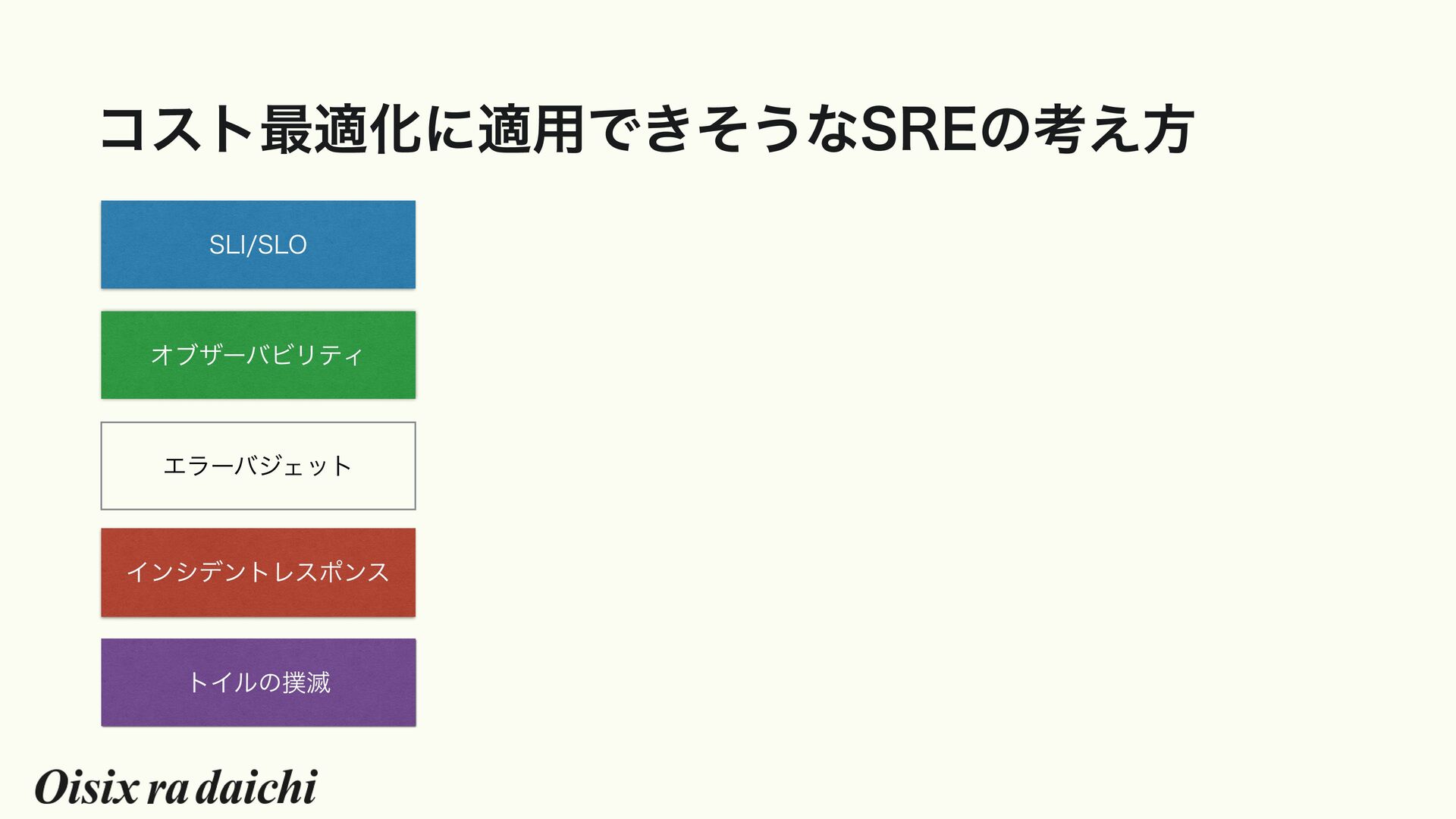 コスト最適化に適用できそうなSREの考え方

SLI/SLO

オブザーバビリティ

エラーバジェット

インシデントレスポンス

トイルの撲滅

Oisix ra daichi